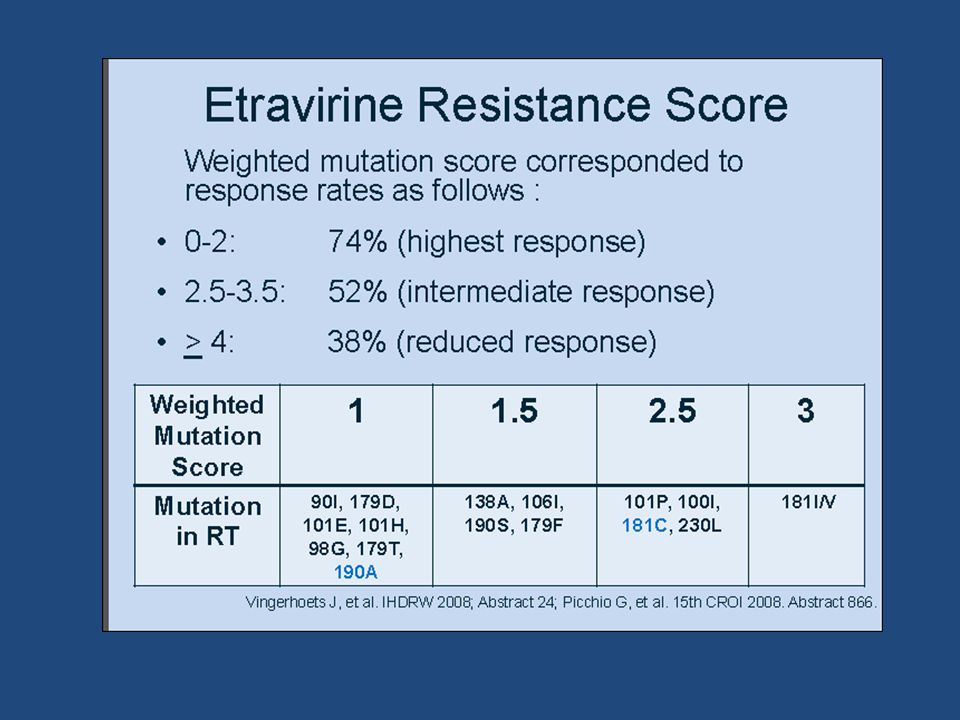 Etravirine Resistance Score

Weighted mutation score corresponded to response rates as follows :

• 0-2: 74% (highest response)

• 2.5-3.5: 52% (intermediate response)

• $\geq$ 4: 38% (reduced response)

| Weighted Mutation Score | 1 | 1.5 | 2.5 | 3 |
|---|---|---|---|---|
| Mutation in RT | 90I, 179D, 101E, 101H, 98G, 179T, 190A | 138A, 106I, 190S, 179F | 101P, 100I, 181C, 230L | 181I/V |

Vingerhoets J, et al. IHDRW 2008; Abstract 24; Picchio G, et al. 15th CROI 2008. Abstract 866.